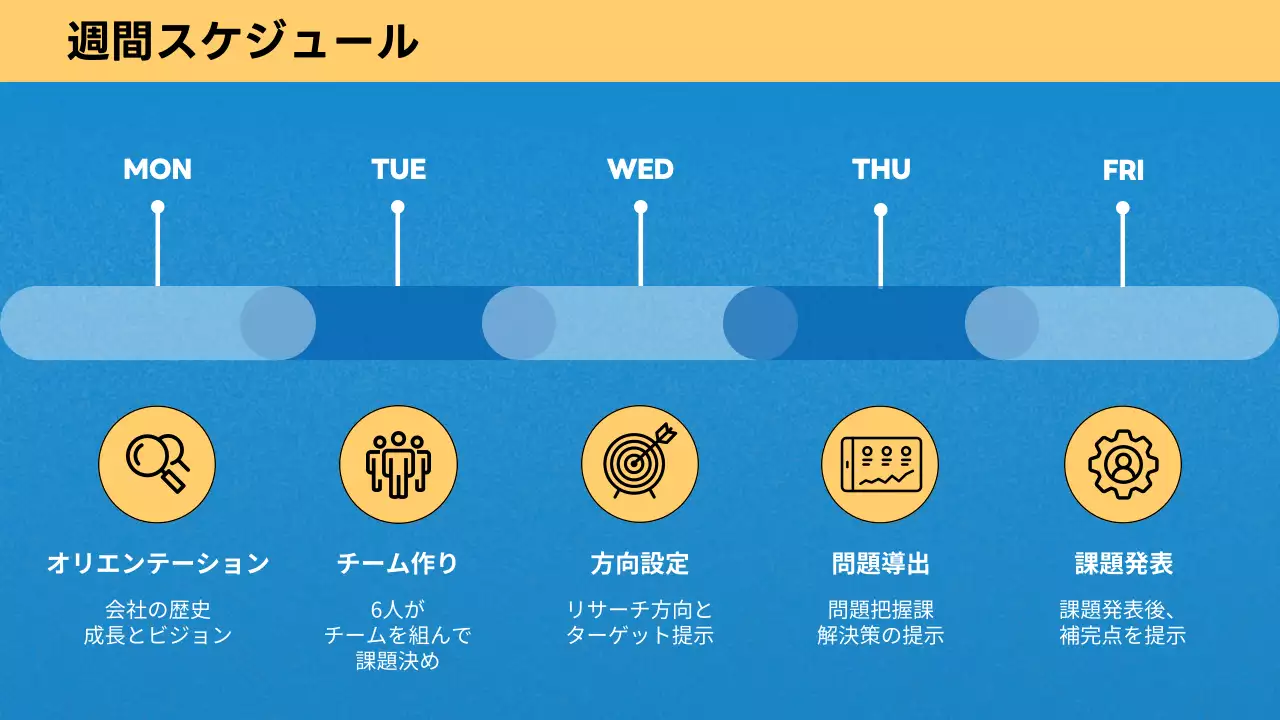 週間スケジュール

MON

TUE

WED

THU

FRI

オリエンテーション

会社の歴史
成長とビジョン

チーム作り

6人が
チームを組んで
課題決め

方向設定

リサーチ方向と
ターゲット提示

問題導出

問題把握課
解決策の提示

課題発表

課題発表後、
補完点を提示